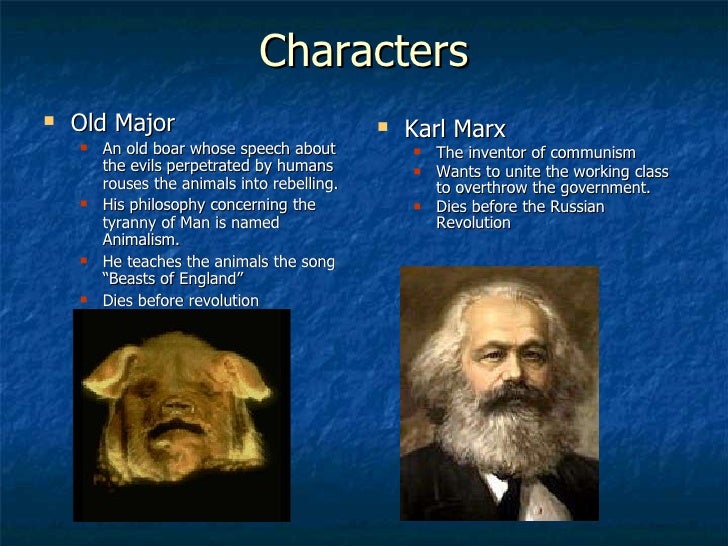 Characters

Old Major
An old boar whose speech about the evils perpetrated by humans rouses the animals into rebelling.
His philosophy concerning the tyranny of Man is named Animalism.
He teaches the animals the song "Beasts of England"
Dies before revolution

Karl Marx
The inventor of communism
Wants to unite the working class to overthrow the government.
Dies before the Russian Revolution